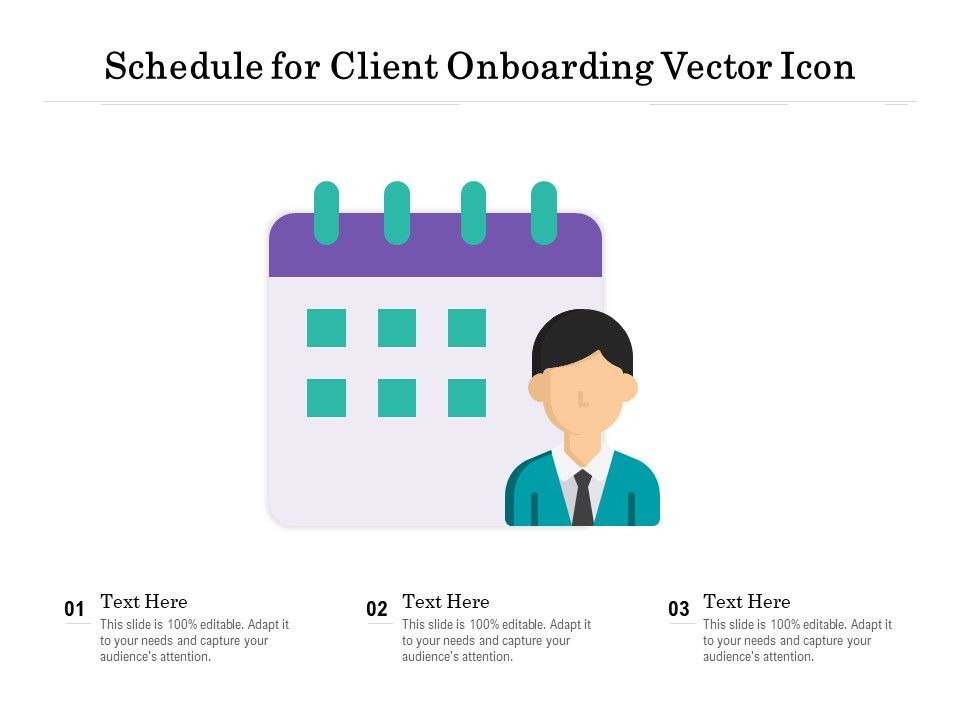 Schedule for Client Onboarding Vector Icon

01 Text Here
This slide is 100% editable. Adapt it to your needs and capture your audience's attention.

02 Text Here
This slide is 100% editable. Adapt it to your needs and capture your audience's attention.

03 Text Here
This slide is 100% editable. Adapt it to your needs and capture your audience's attention.